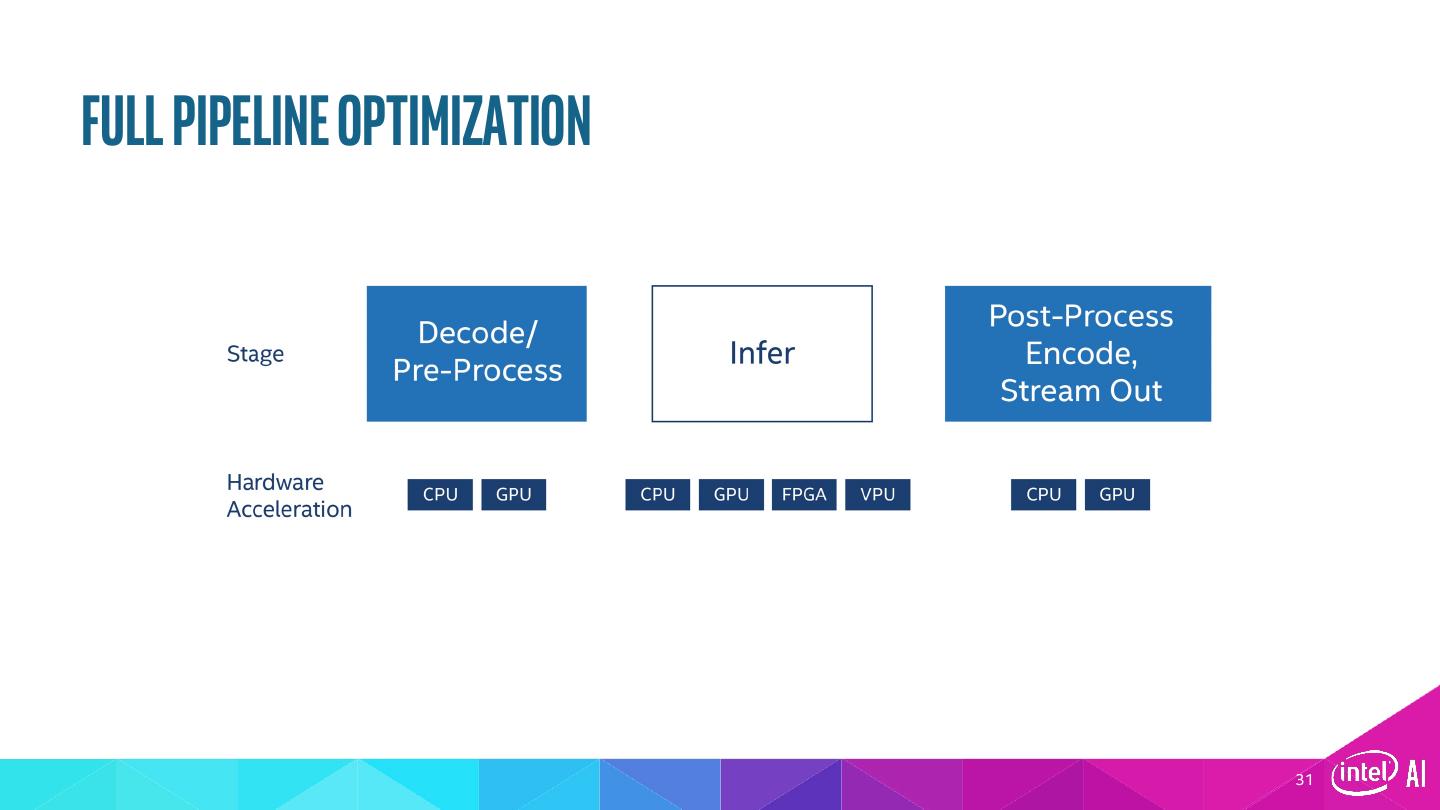 FULL PIPELINE OPTIMIZATION

Stage

Decode/ Pre-Process

Infer

Post-Process Encode, Stream Out

Hardware Acceleration

CPU GPU

CPU GPU FPGA VPU

CPU GPU

31

intel AI